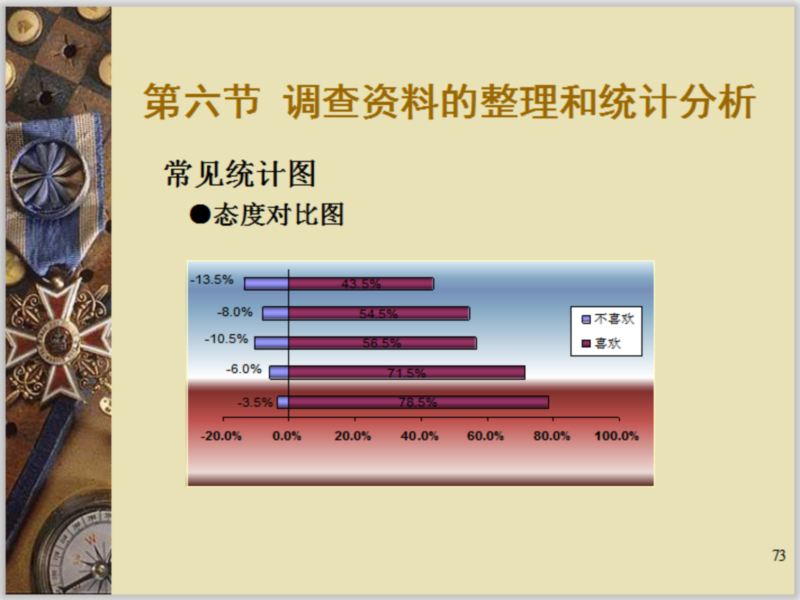 第六节 调查资料的整理和统计分析

常见统计图

●态度对比图

-13.5%
43.5%
-8.0%
54.5%
-10.5%
56.5%
-6.0%
71.5%
-3.5%
78.5%

不喜欢
喜欢

-20.0% 0.0% 20.0% 40.0% 60.0% 80.0% 100.0%

73